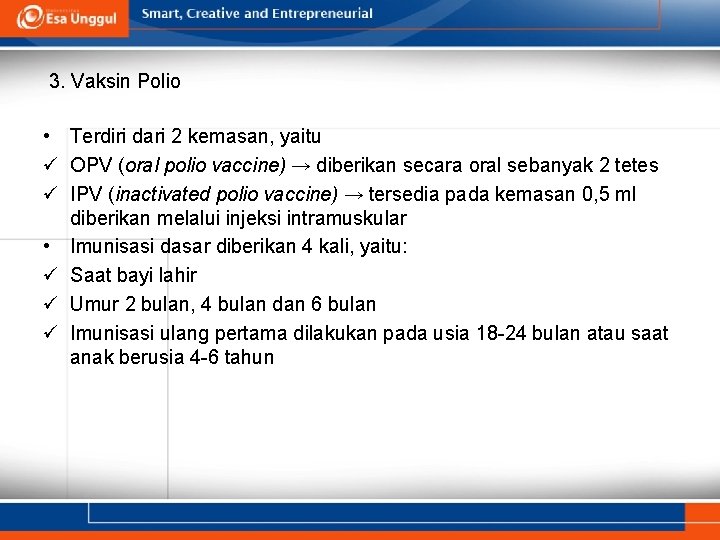 Esa Unggul

Smart, Creative and Entrepreneurial

3. Vaksin Polio

• Terdiri dari 2 kemasan, yaitu
✓ OPV (oral polio vaccine) → diberikan secara oral sebanyak 2 tetes
✓ IPV (inactivated polio vaccine) → tersedia pada kemasan 0,5 ml diberikan melalui injeksi intramuskular
• Imunisasi dasar diberikan 4 kali, yaitu:
✓ Saat bayi lahir
✓ Umur 2 bulan, 4 bulan dan 6 bulan
✓ Imunisasi ulang pertama dilakukan pada usia 18-24 bulan atau saat anak berusia 4-6 tahun